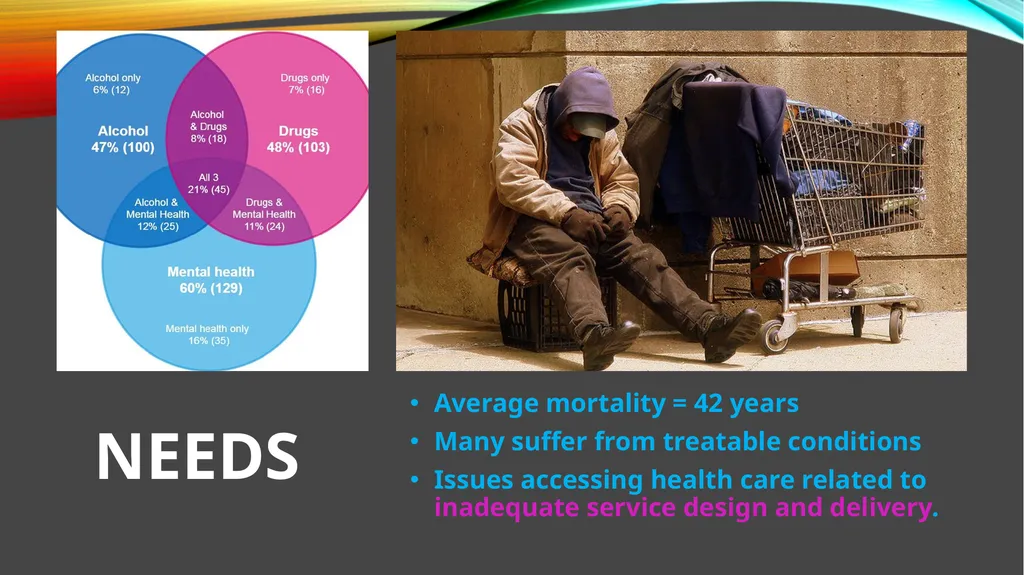 Alcohol only
6% (12)

Drugs only
7% (16)

Alcohol
47% (100)

Alcohol & Drugs
8% (18)

Drugs
48% (103)

All 3
21% (45)

Alcohol & Mental Health
12% (25)

Drugs & Mental Health
11% (24)

Mental health
60% (129)

Mental health only
16% (35)

NEEDS

• Average mortality = 42 years
• Many suffer from treatable conditions
• Issues accessing health care related to inadequate service design and delivery.